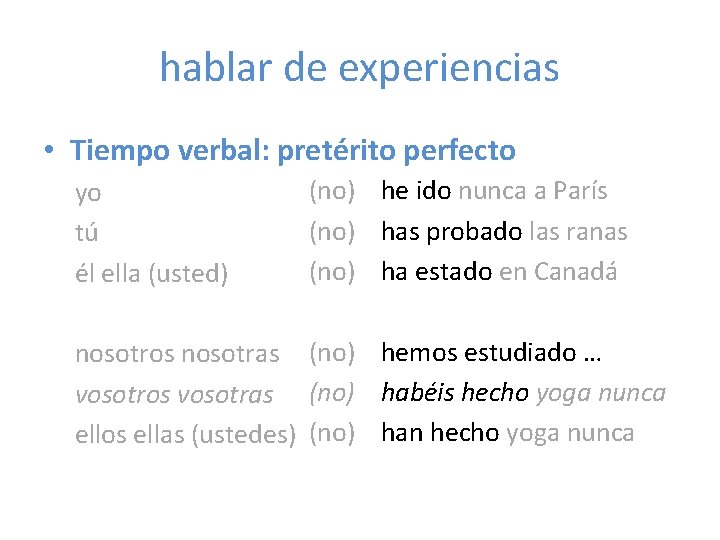 hablar de experiencias

• Tiempo verbal: pretérito perfecto

yo (no) he ido nunca a París
tú (no) has probado las ranas
él ella (usted) (no) ha estado en Canadá

nosotros nosotras (no) hemos estudiado …
vosotros vosotras (no) habéis hecho yoga nunca
ellos ellas (ustedes) (no) han hecho yoga nunca